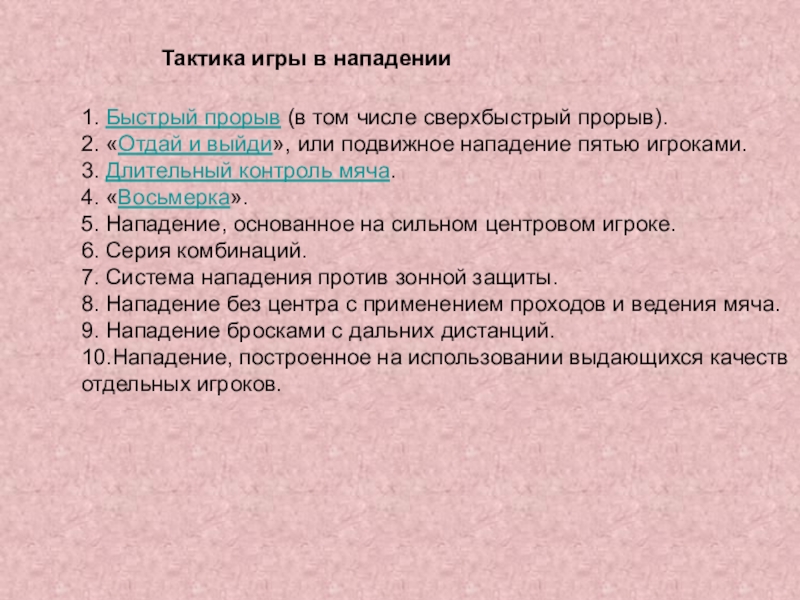 Тактика игры в нападении

1. Быстрый прорыв (в том числе сверхбыстрый прорыв).
2. «Отдай и выйди», или подвижное нападение пятью игроками.
3. Длительный контроль мяча.
4. «Восьмерка».
5. Нападение, основанное на сильном центровом игроке.
6. Серия комбинаций.
7. Система нападения против зонной защиты.
8. Нападение без центра с применением проходов и ведения мяча.
9. Нападение бросками с дальних дистанций.
10.Нападение, построенное на использовании выдающихся качеств отдельных игроков.